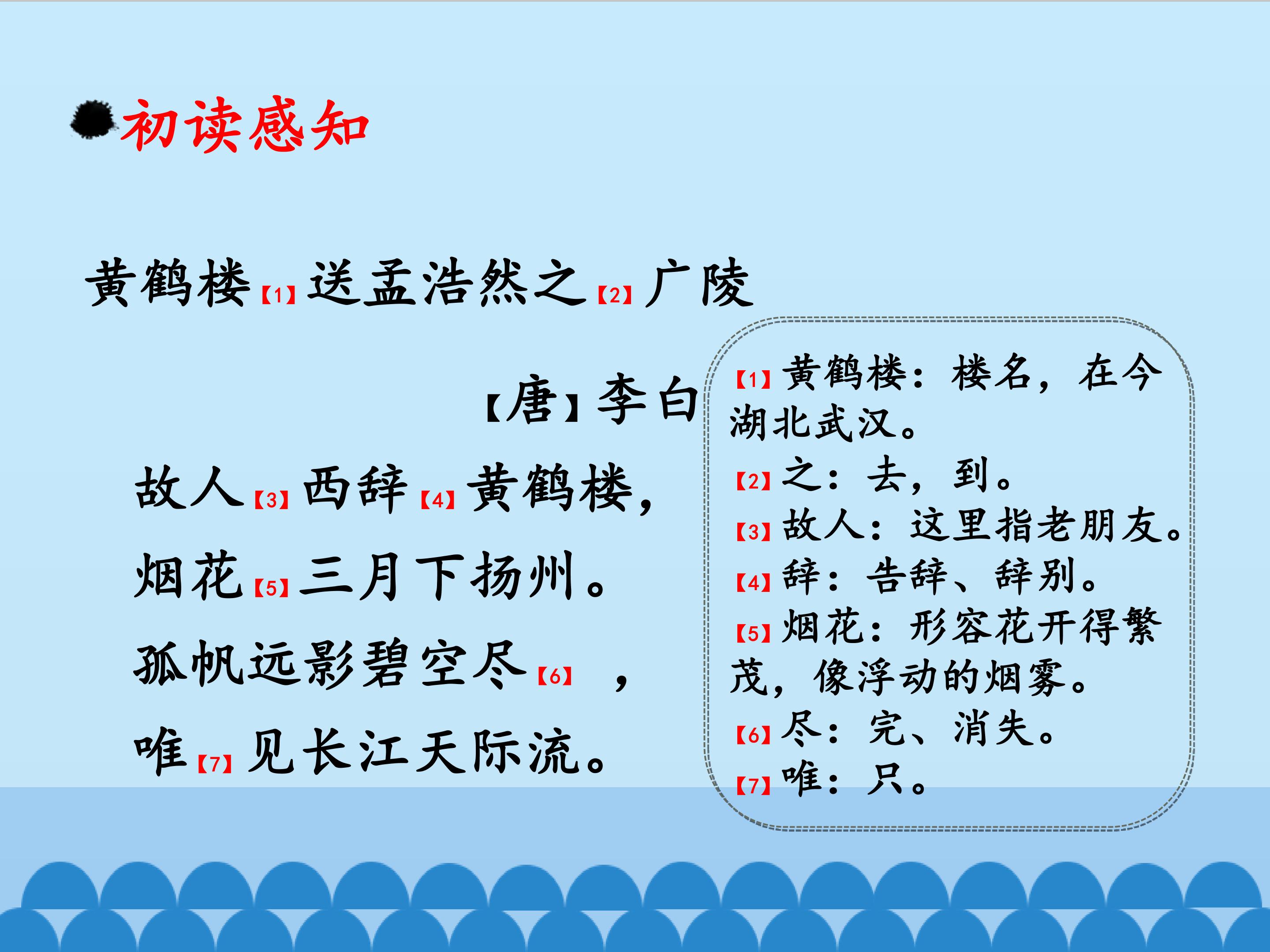 初读感知

黄鹤楼【1】送孟浩然之【2】广陵

【唐】李白

故人【3】西辞【4】黄鹤楼，

烟花【5】三月下扬州。

孤帆远影碧空尽【6】，

唯【7】见长江天际流。

【1】黄鹤楼：楼名，在今湖北武汉。
【2】之：去，到。
【3】故人：这里指老朋友。
【4】辞：告辞、辞别。
【5】烟花：形容花开得繁茂，像浮动的烟雾。
【6】尽：完、消失。
【7】唯：只。